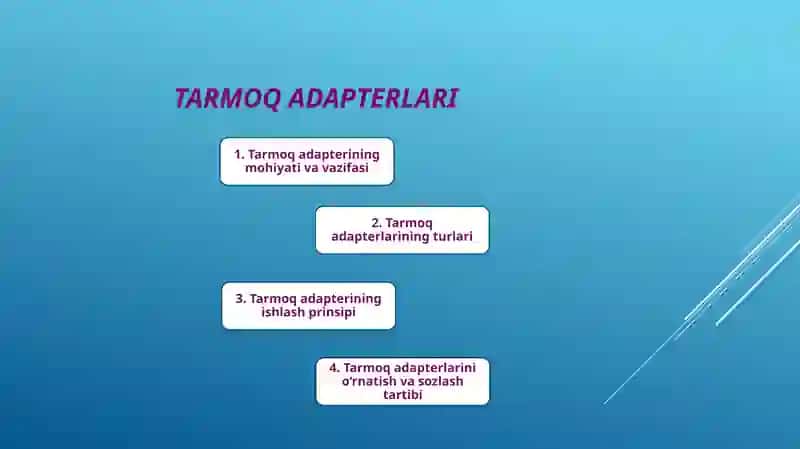 TARMOQ ADAPTERLARI

1. Tarmoq adapterining mohiyati va vazifasi

2. Tarmoq adapterlarining turlari

3. Tarmoq adapterining ishlash prinsipi

4. Tarmoq adapterlarini o'rnatish va sozlash tartibi